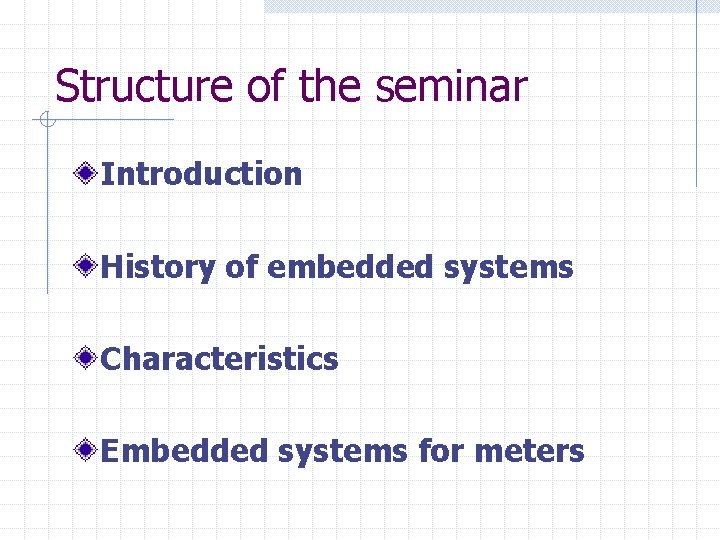 Structure of the seminar

Introduction

History of embedded systems

Characteristics

Embedded systems for meters